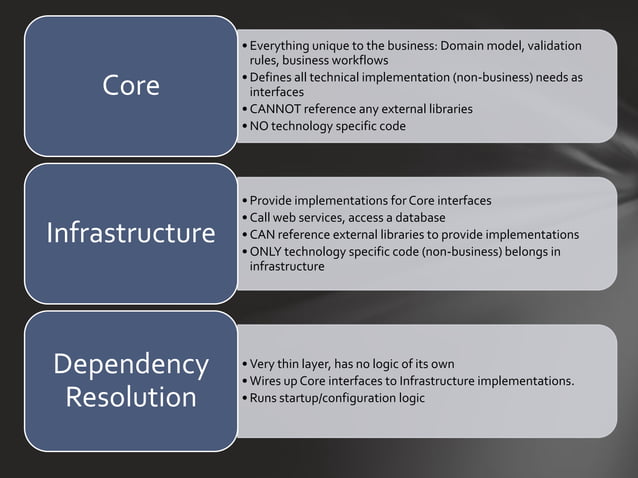 Core

• Everything unique to the business: Domain model, validation rules, business workflows
• Defines all technical implementation (non-business) needs as interfaces
• CANNOT reference any external libraries
• NO technology specific code

Infrastructure

• Provide implementations for Core interfaces
• Call web services, access a database
• CAN reference external libraries to provide implementations
• ONLY technology specific code (non-business) belongs in infrastructure

Dependency Resolution

• Very thin layer, has no logic of its own
• Wires up Core interfaces to Infrastructure implementations.
• Runs startup/configuration logic